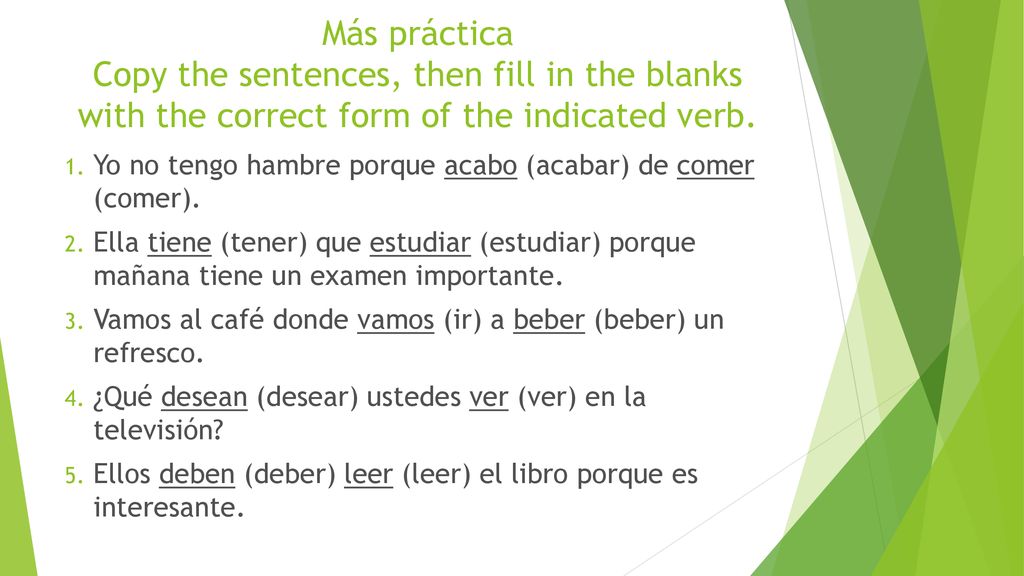 Más práctica
Copy the sentences, then fill in the blanks with the correct form of the indicated verb.

1. Yo no tengo hambre porque acabo (acabar) de comer (comer).
2. Ella tiene (tener) que estudiar (estudiar) porque mañana tiene un examen importante.
3. Vamos al café donde vamos (ir) a beber (beber) un refresco.
4. ¿Qué desean (desear) ustedes ver (ver) en la televisión?
5. Ellos deben (deber) leer (leer) el libro porque es interesante.